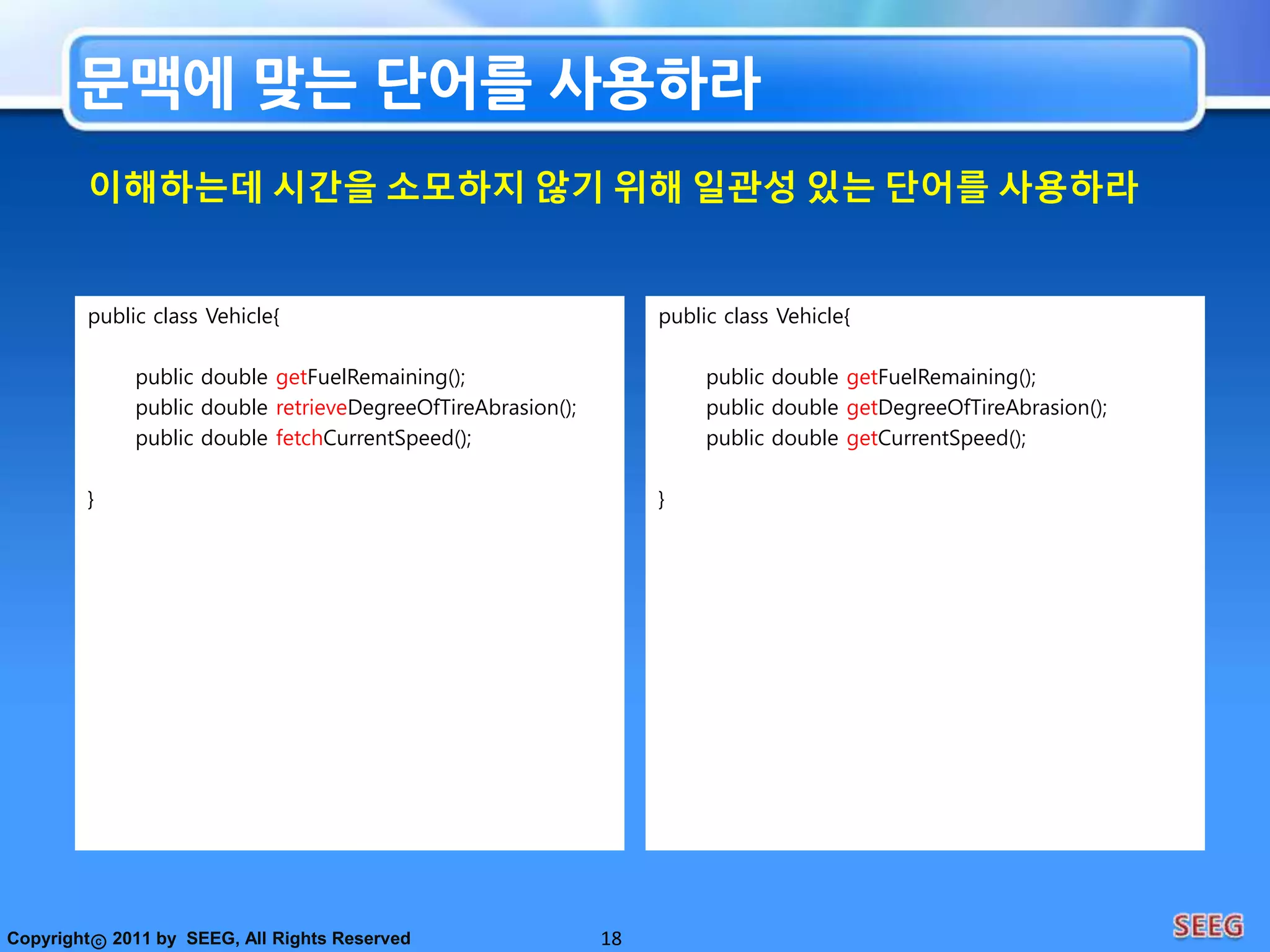 문맥에 맞는 단어를 사용하라

이해하는데 시간을 소모하지 않기 위해 일관성 있는 단어를 사용하라

public class Vehicle{

public double getFuelRemaining();
public double retrieveDegreeOfTireAbrasion();
public double fetchCurrentSpeed();

}

public class Vehicle{

public double getFuelRemaining();
public double getDegreeOfTireAbrasion();
public double getCurrentSpeed();

}

Copyright© 2011 by SEEG, All Rights Reserved

18

SEEG